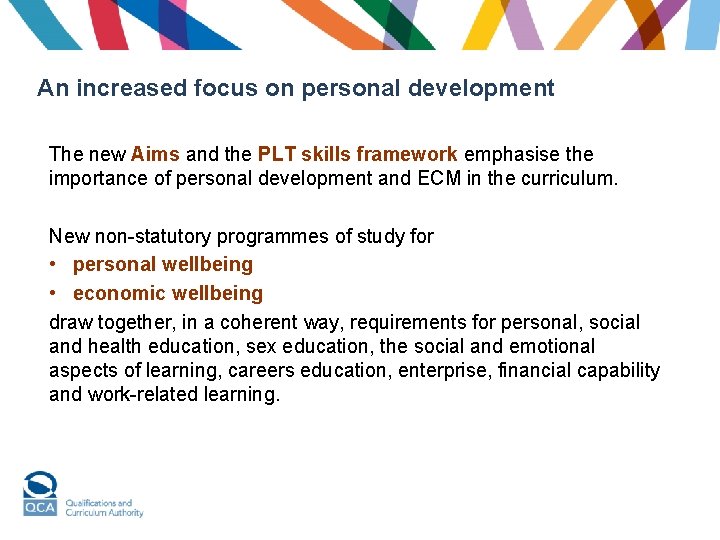 An increased focus on personal development

The new Aims and the PLT skills framework emphasise the importance of personal development and ECM in the curriculum.

New non-statutory programmes of study for
• personal wellbeing
• economic wellbeing
draw together, in a coherent way, requirements for personal, social and health education, sex education, the social and emotional aspects of learning, careers education, enterprise, financial capability and work-related learning.

QCA Qualifications and Curriculum Authority